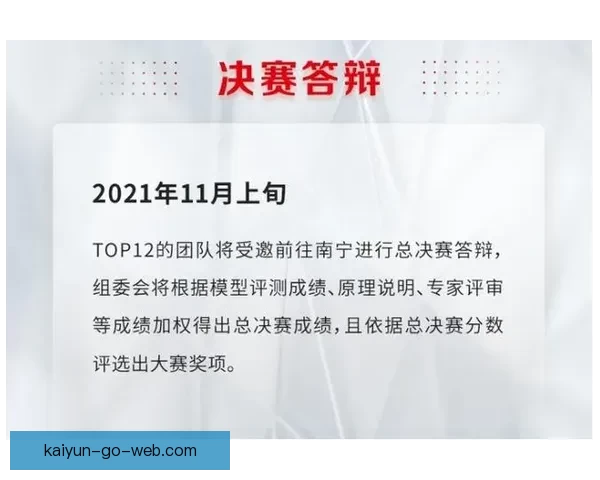 决赛答辩

2021年11月上旬

TOP12的团队将受邀前往南宁进行总决赛答辩，组委会将根据模型评测成绩、原理说明、专家评审等成绩加权得出总决赛成绩，且依据总决赛分数评选出大赛奖项。

kaiyun-go-web.com